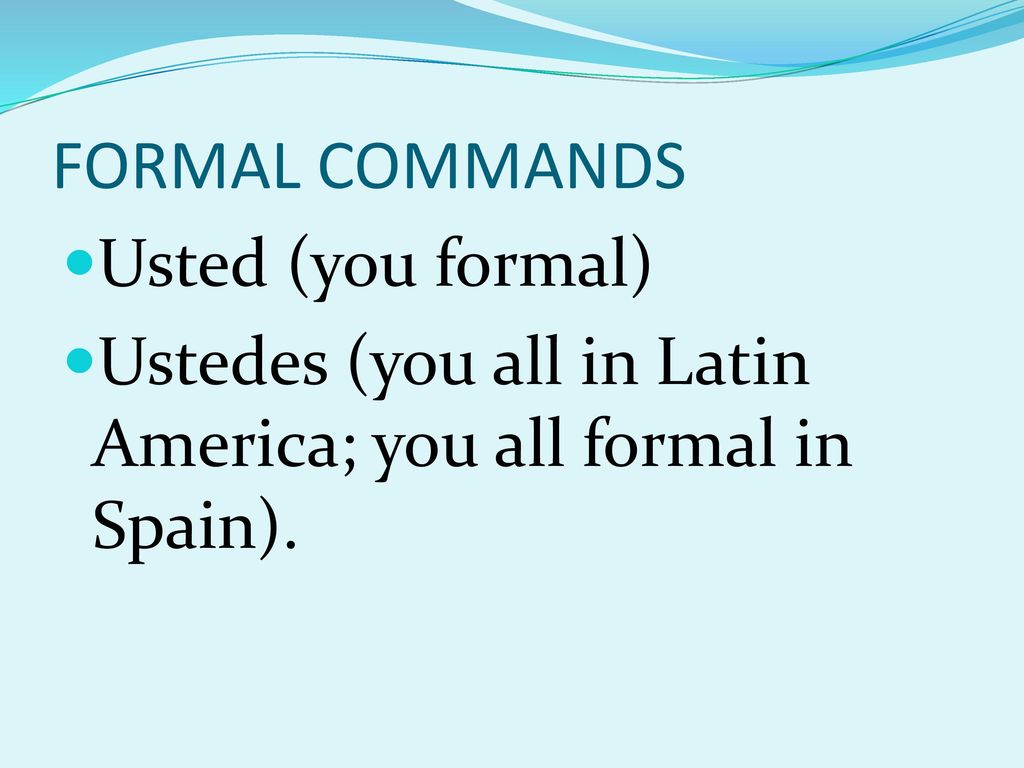 FORMAL COMMANDS

Usted (you formal)

Ustedes (you all in Latin America; you all formal in Spain).